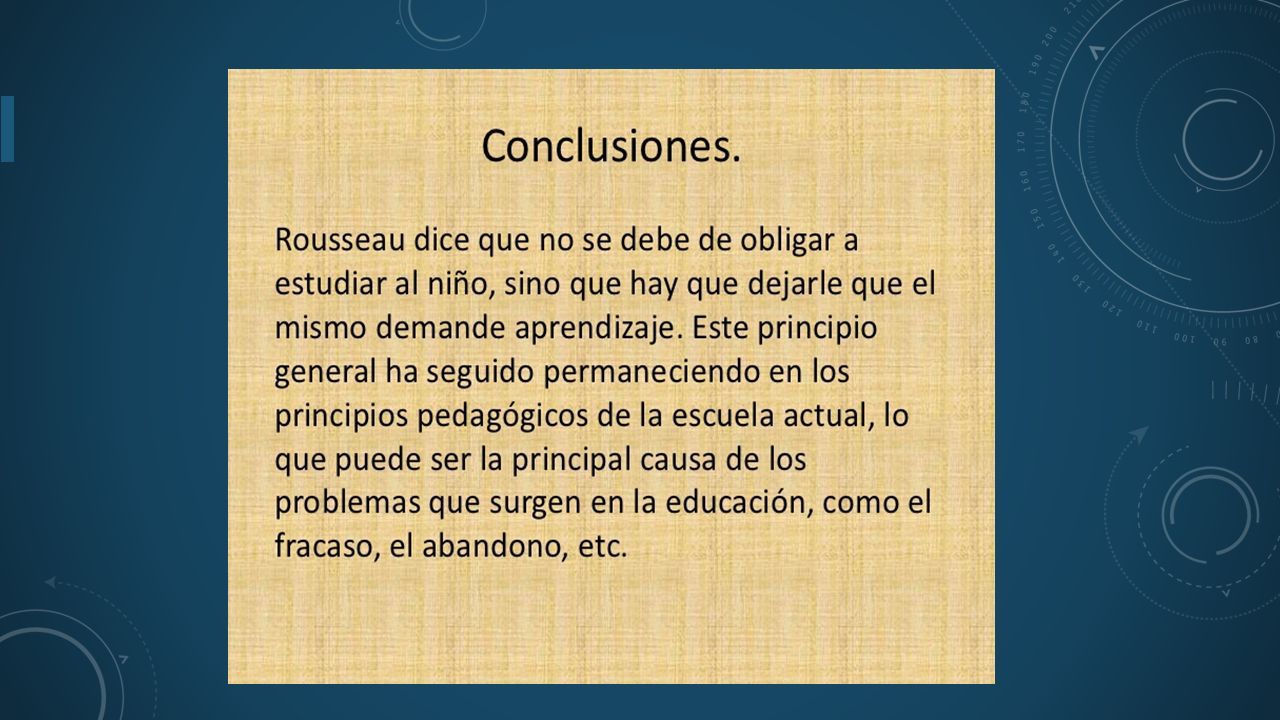 Conclusiones.

Rousseau dice que no se debe de obligar a estudiar al niño, sino que hay que dejarle que el mismo demande aprendizaje. Este principio general ha seguido permaneciendo en los principios pedagógicos de la escuela actual, lo que puede ser la principal causa de los problemas que surgen en la educación, como el fracaso, el abandono, etc.